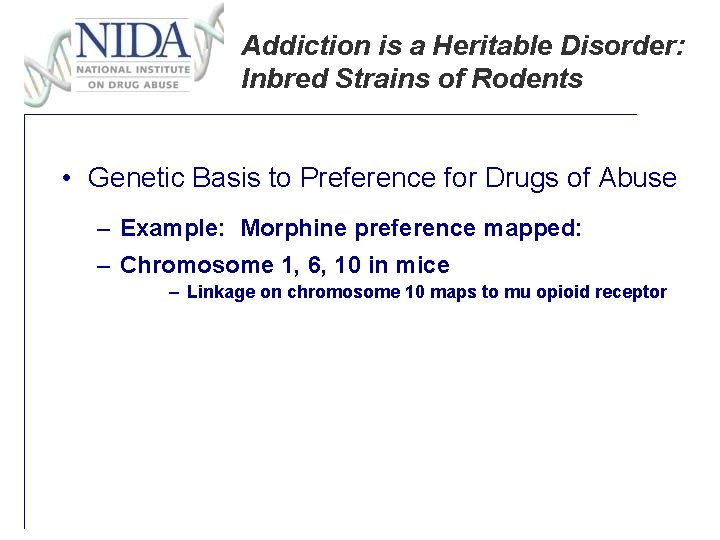 NIDA
NATIONAL INSTITUTE
ON DRUG ABUSE

Addiction is a Heritable Disorder: Inbred Strains of Rodents

• Genetic Basis to Preference for Drugs of Abuse

– Example: Morphine preference mapped:

– Chromosome 1, 6, 10 in mice

– Linkage on chromosome 10 maps to mu opioid receptor